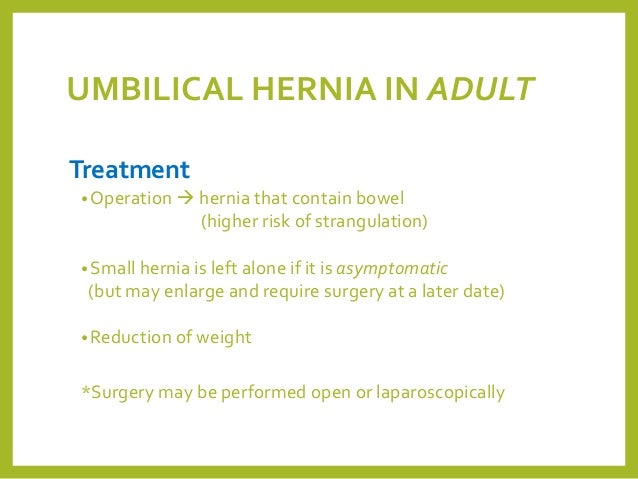 UMBILICAL HERNIA IN ADULT

Treatment

• Operation → hernia that contain bowel (higher risk of strangulation)

• Small hernia is left alone if it is asymptomatic (but may enlarge and require surgery at a later date)

• Reduction of weight

*Surgery may be performed open or laparoscopically